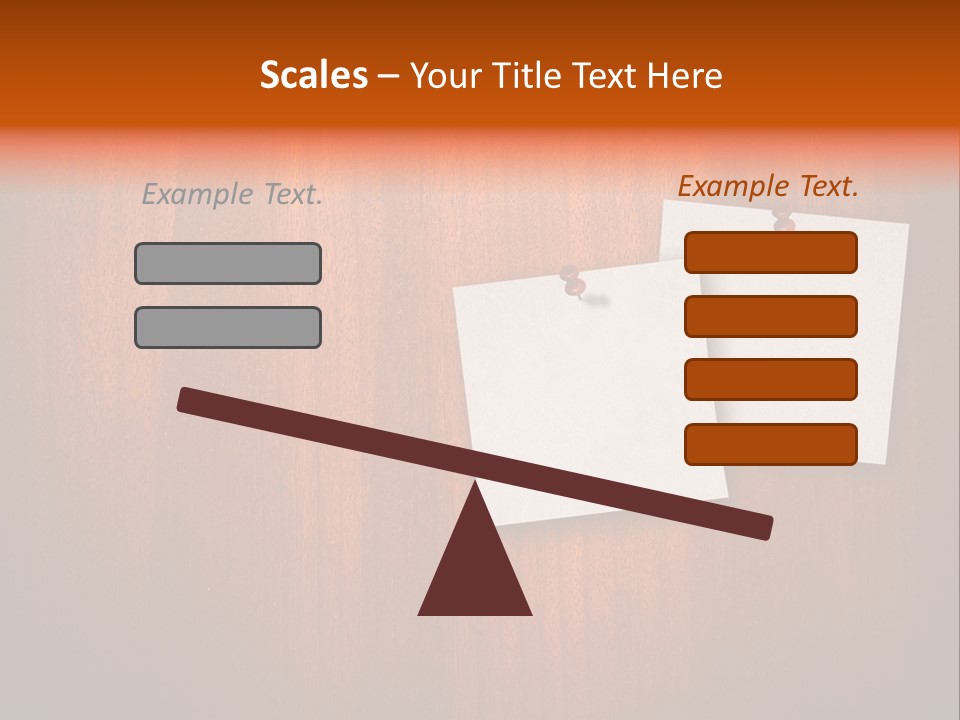 Scales – Your Title Text Here

Example Text.

Example Text.